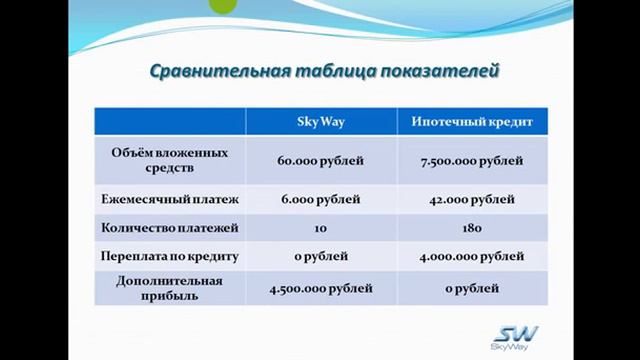 Сравнительная таблица показателей

| | Sky Way | Ипотечный кредит |
|---|---|---|
| Объём вложенных средств | 60.000 рублей | 7.500.000 рублей |
| Ежемесячный платеж | 6.000 рублей | 42.000 рублей |
| Количество платежей | 10 | 180 |
| Переплата по кредиту | 0 рублей | 4.000.000 рублей |
| Дополнительная прибыль | 4.500.000 рублей | 0 рублей |

SW
SkyWay